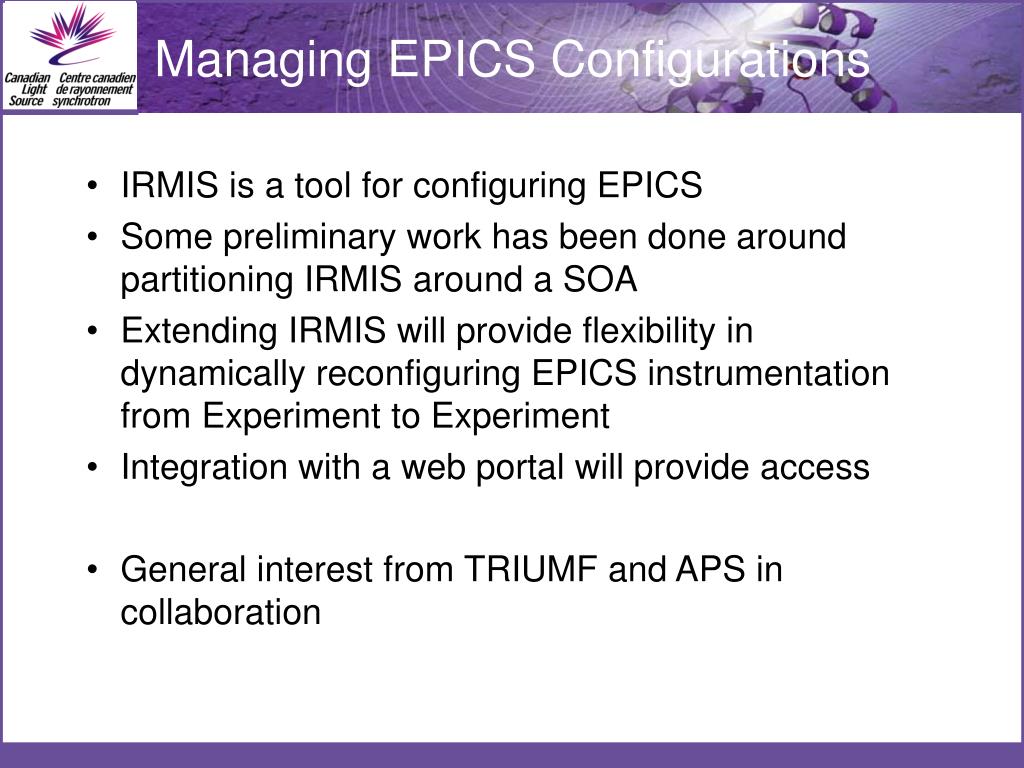 Canadian Light Source
Centre canadien de rayonnement synchrotron

Managing EPICS Configurations

• IRMIS is a tool for configuring EPICS
• Some preliminary work has been done around partitioning IRMIS around a SOA
• Extending IRMIS will provide flexibility in dynamically reconfiguring EPICS instrumentation from Experiment to Experiment
• Integration with a web portal will provide access

• General interest from TRIUMF and APS in collaboration